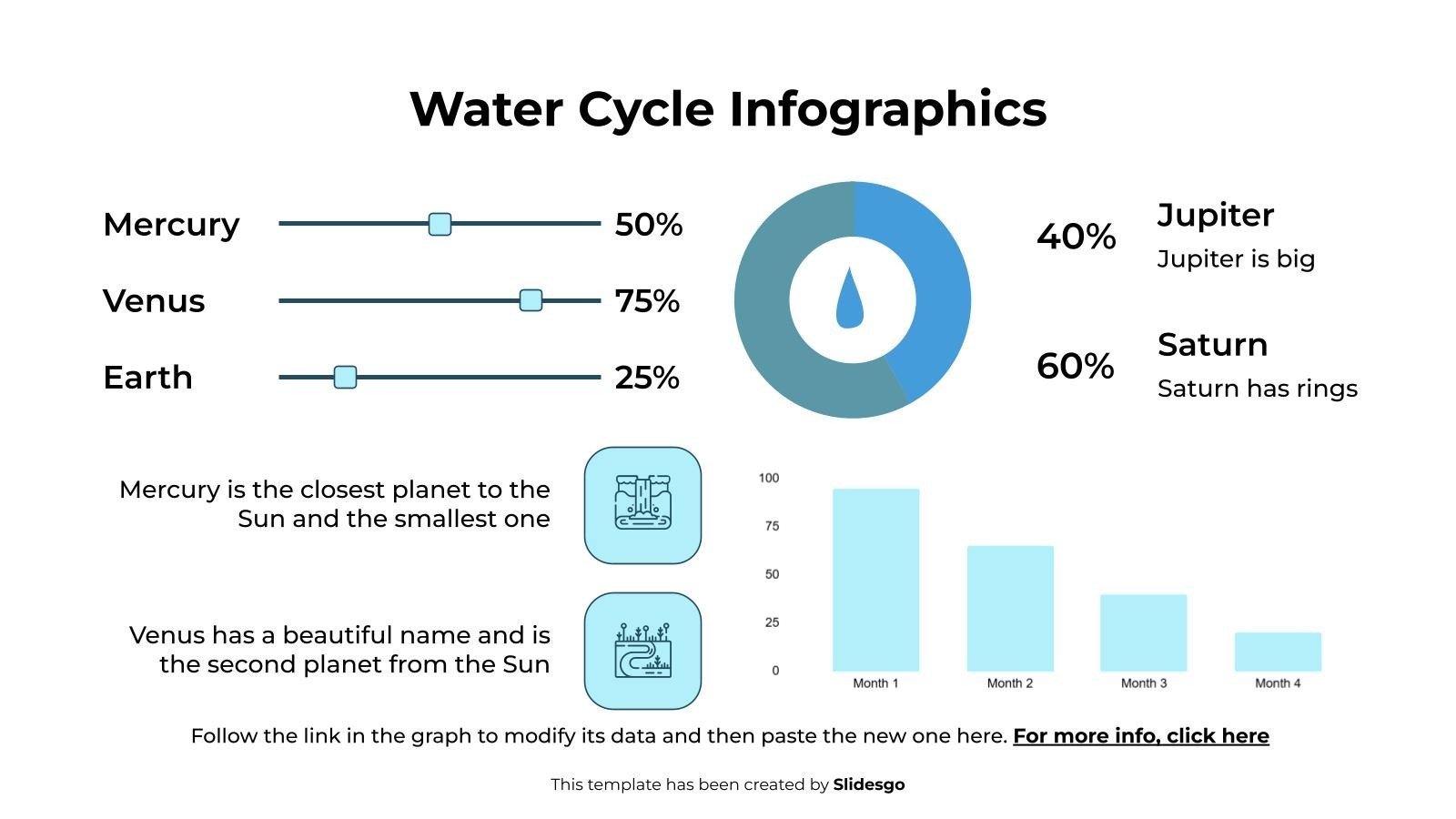 Water Cycle Infographics

Mercury 50%

Venus 75%

Earth 25%

40% Jupiter
Jupiter is big

60% Saturn
Saturn has rings

Mercury is the closest planet to the Sun and the smallest one

Venus has a beautiful name and is the second planet from the Sun

100
75
50
25
0
Month 1
Month 2
Month 3
Month 4

Follow the link in the graph to modify its data and then paste the new one here. For more info, click here

This template has been created by Slidesgo